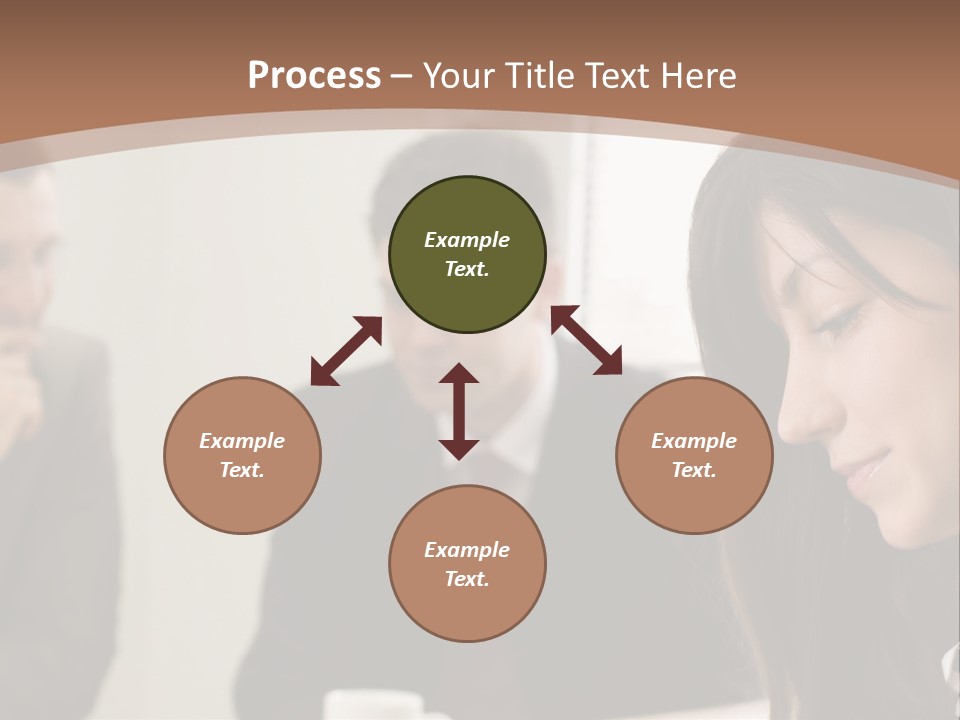 Process – Your Title Text Here

Example Text.

Example Text.

Example Text.

Example Text.